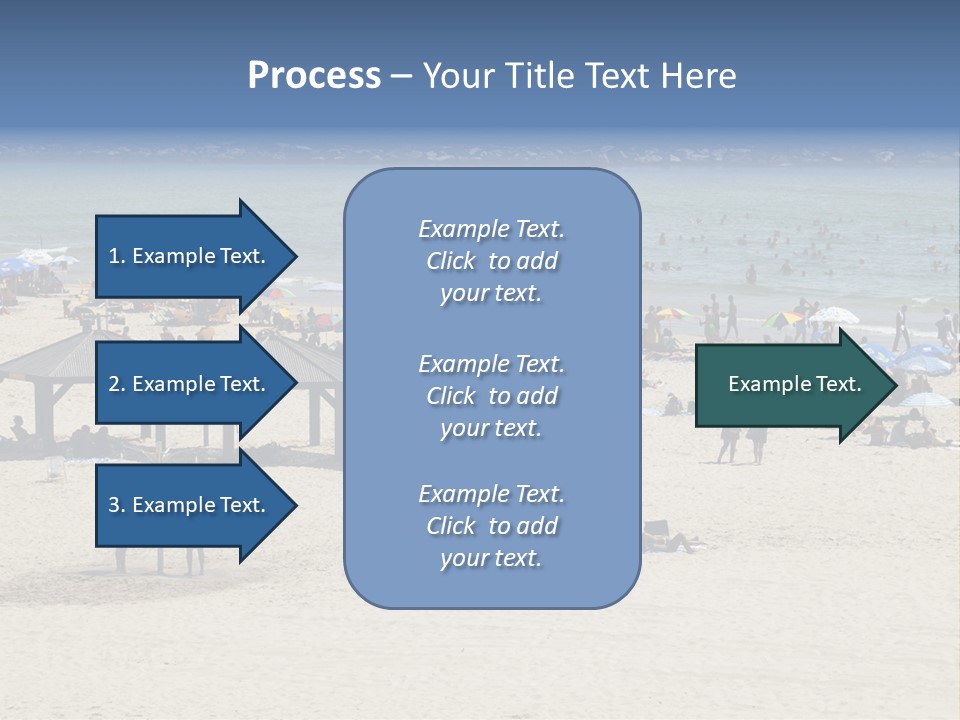 Process – Your Title Text Here

1. Example Text.

2. Example Text.

3. Example Text.

Example Text. Click to add your text.

Example Text. Click to add your text.

Example Text. Click to add your text.

Example Text.